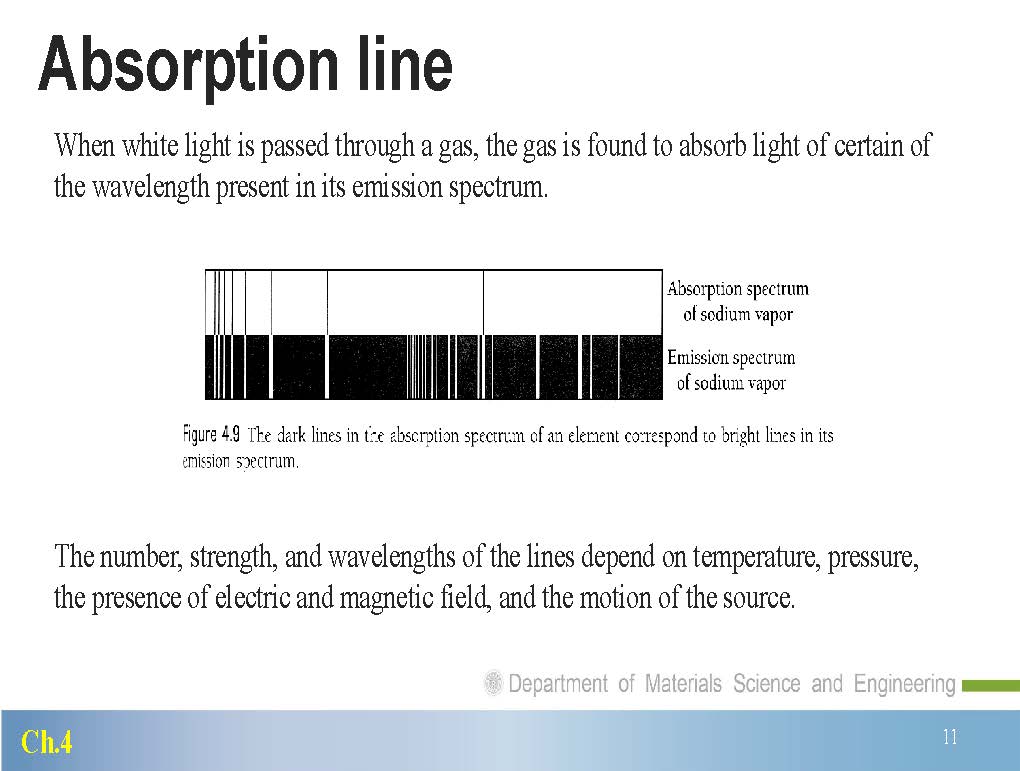 Absorption line

When white light is passed through a gas, the gas is found to absorb light of certain of the wavelength present in its emission spectrum.

Absorption spectrum of sodium vapor

Emission spectrum of sodium vapor

Figure 4.9 The dark lines in the absorption spectrum of an element correspond to bright lines in its emission spectrum.

The number, strength, and wavelengths of the lines depend on temperature, pressure, the presence of electric and magnetic field, and the motion of the source.

Department of Materials Science and Engineering

Ch.4

11